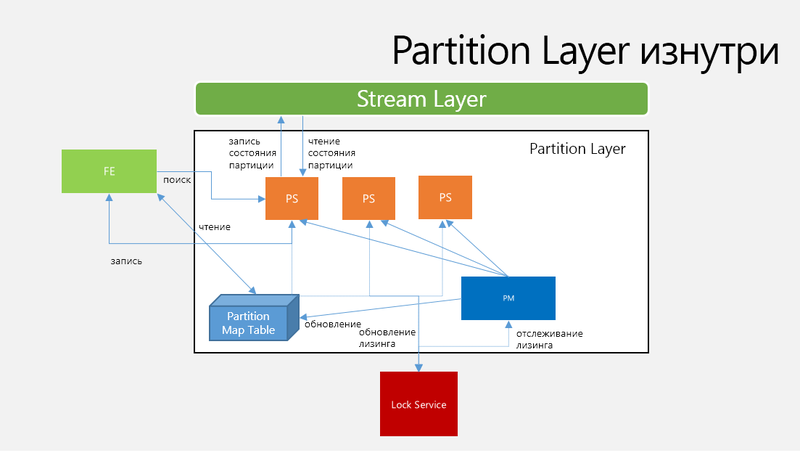 Partition Layer изнутри

Stream Layer

Partition Layer

запись состояния партиции

чтение состояния партиции

FE

поиск

PS

PS

PS

чтение

запись

PM

Partition Map Table

обновление

обновление лизинга

отслеживание лизинга

Lock Service